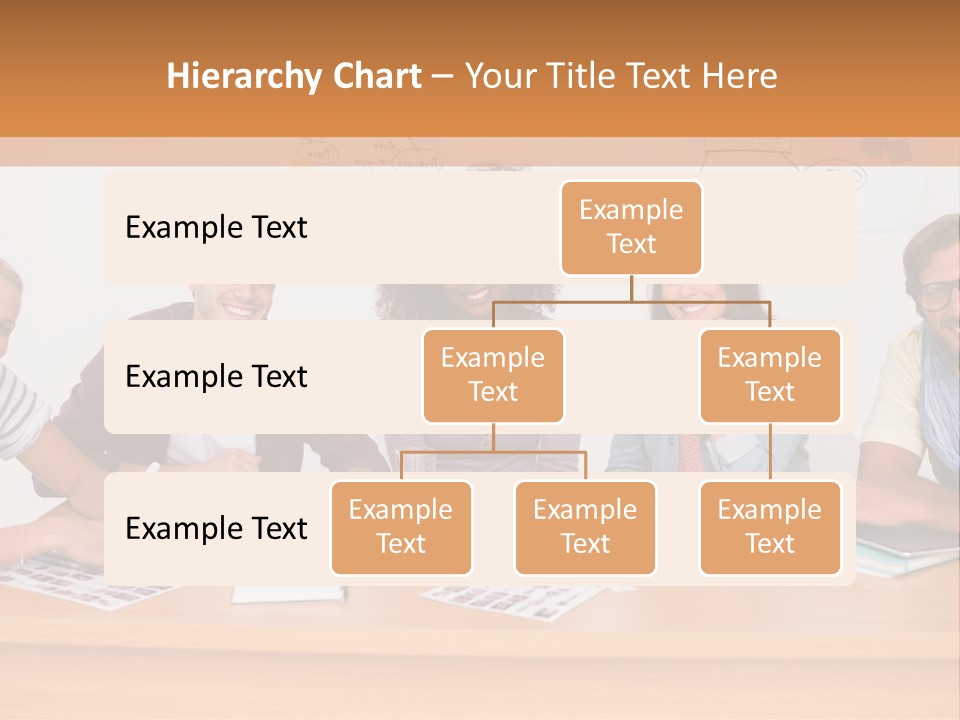 Hierarchy Chart – Your Title Text Here

Example Text

Example Text

Example Text

Example Text

Example Text

Example Text

Example Text

Example Text

Example Text